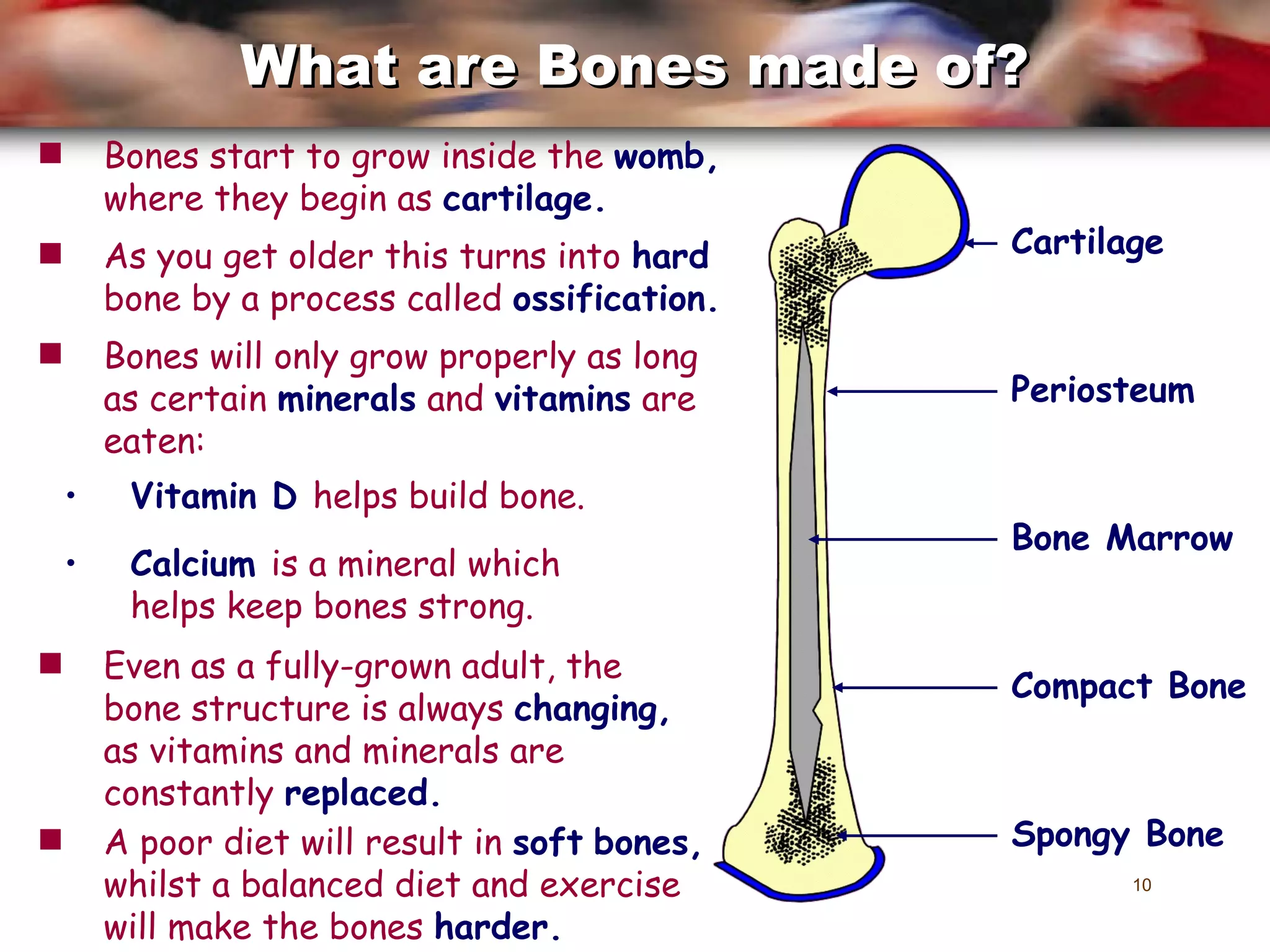 What are Bones made of?

■ Bones start to grow inside the womb, where they begin as cartilage.

■ As you get older this turns into hard bone by a process called ossification.

■ Bones will only grow properly as long as certain minerals and vitamins are eaten:

• Vitamin D helps build bone.

• Calcium is a mineral which helps keep bones strong.

■ Even as a fully-grown adult, the bone structure is always changing, as vitamins and minerals are constantly replaced.

■ A poor diet will result in soft bones, whilst a balanced diet and exercise will make the bones harder.

Cartilage

Periosteum

Bone Marrow

Compact Bone

Spongy Bone

10